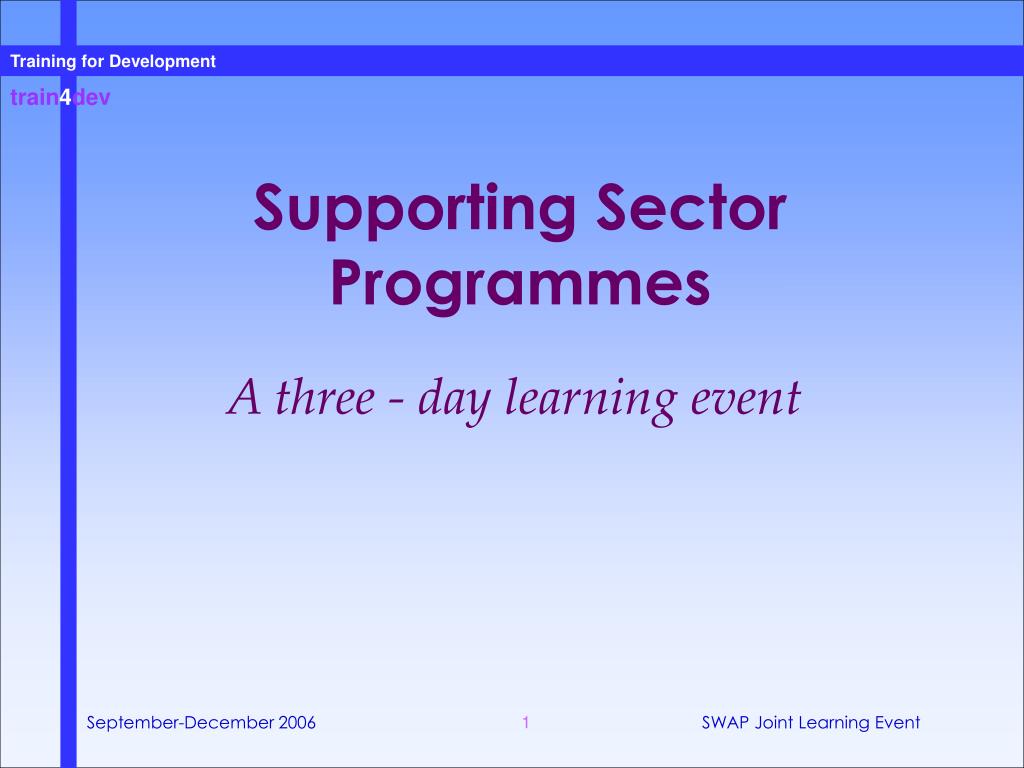 Training for Development

train4dev

Supporting Sector Programmes

A three - day learning event

September-December 2006

1

SWAP Joint Learning Event